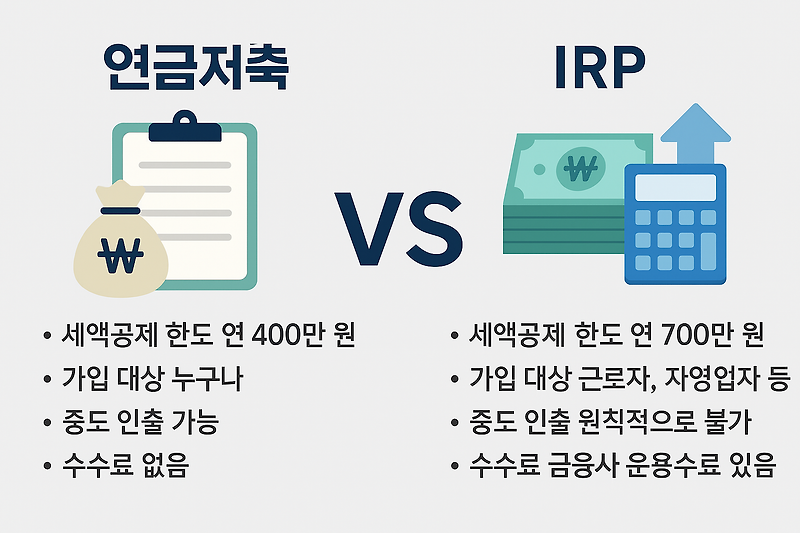 연금저축

₩

• 세액공제 한도 연 400만 원
• 가입 대상 누구나
• 중도 인출 가능
• 수수료 없음

VS

IRP

₩

• 세액공제 한도 연 700만 원
• 가입 대상 근로자, 자영업자 등
• 중도 인출 원칙적으로 불가
• 수수료 금융사 운용수료 있음